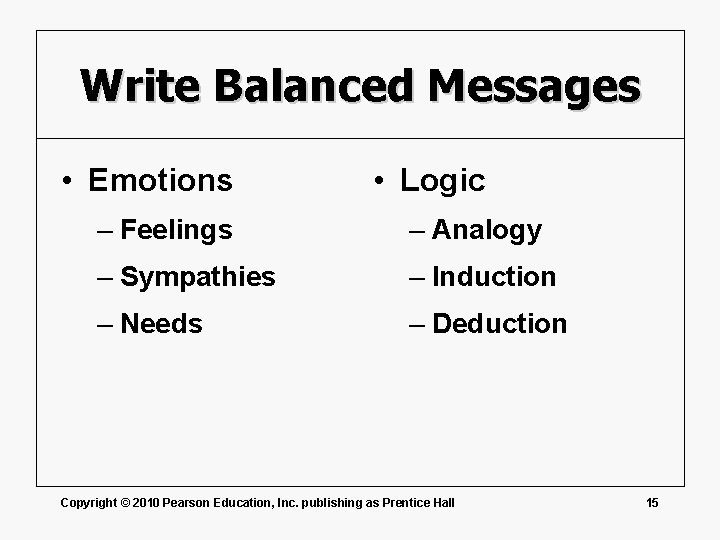 Write Balanced Messages

• Emotions
– Feelings
– Sympathies
– Needs

• Logic
– Analogy
– Induction
– Deduction

Copyright © 2010 Pearson Education, Inc. publishing as Prentice Hall

15